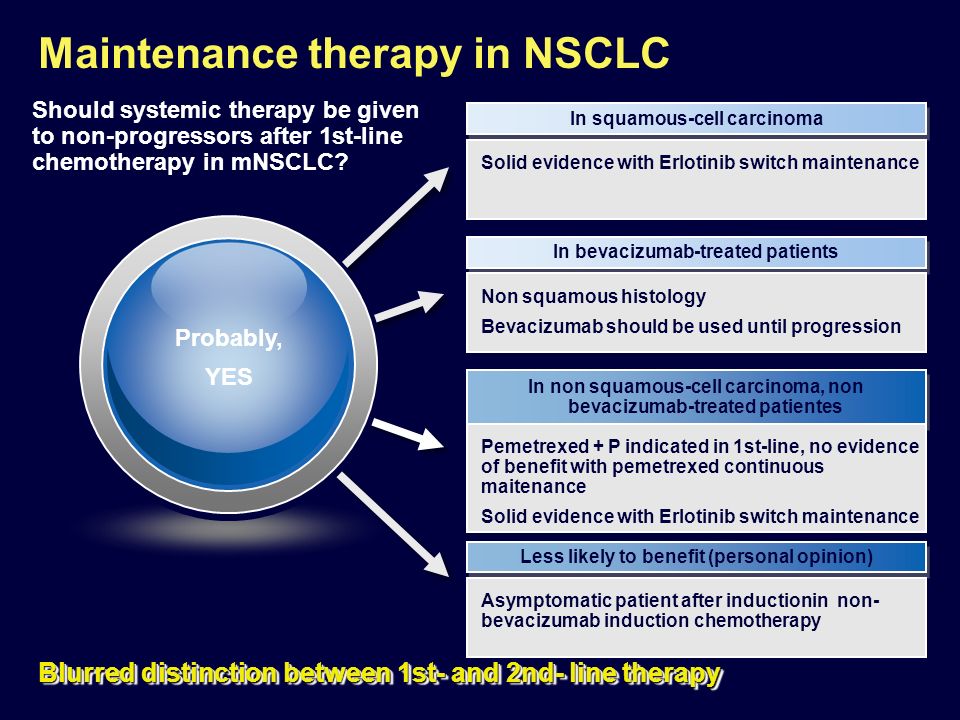 Maintenance therapy in NSCLC

Should systemic therapy be given to non-progressors after 1st-line chemotherapy in mNSCLC?

Probably,
YES

In squamous-cell carcinoma

Solid evidence with Erlotinib switch maintenance

In bevacizumab-treated patients

Non squamous histology

Bevacizumab should be used until progression

In non squamous-cell carcinoma, non bevacizumab-treated patientes

Pemetrexed + P indicated in 1st-line, no evidence of benefit with pemetrexed continuous maitenance

Solid evidence with Erlotinib switch maintenance

Less likely to benefit (personal opinion)

Asymptomatic patient after inductionin non-bevacizumab induction chemotherapy

Blurred distinction between 1st- and 2nd- line therapy